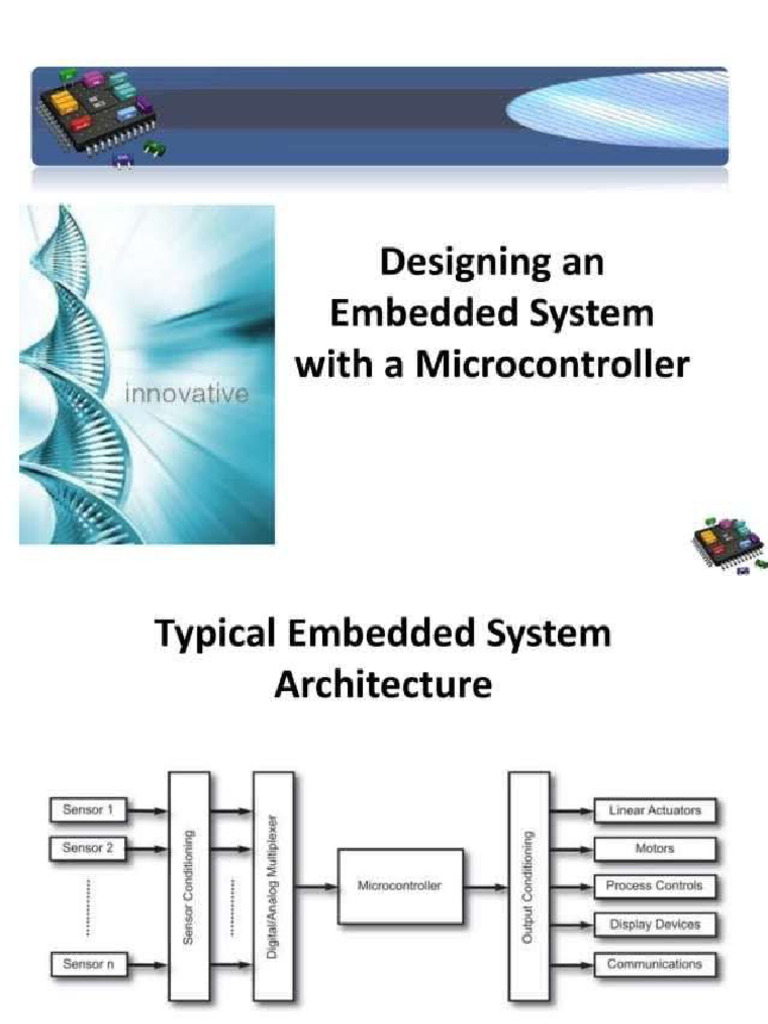 innovative

Designing an Embedded System with a Microcontroller

Typical Embedded System Architecture

Sensor 1
Sensor 2
Sensor n
Sensor Conditioning
Digital/Analog Multiplexer
Microcontroller
Output Conditioning
Linear Actuators
Motors
Process Controls
Display Devices
Communications